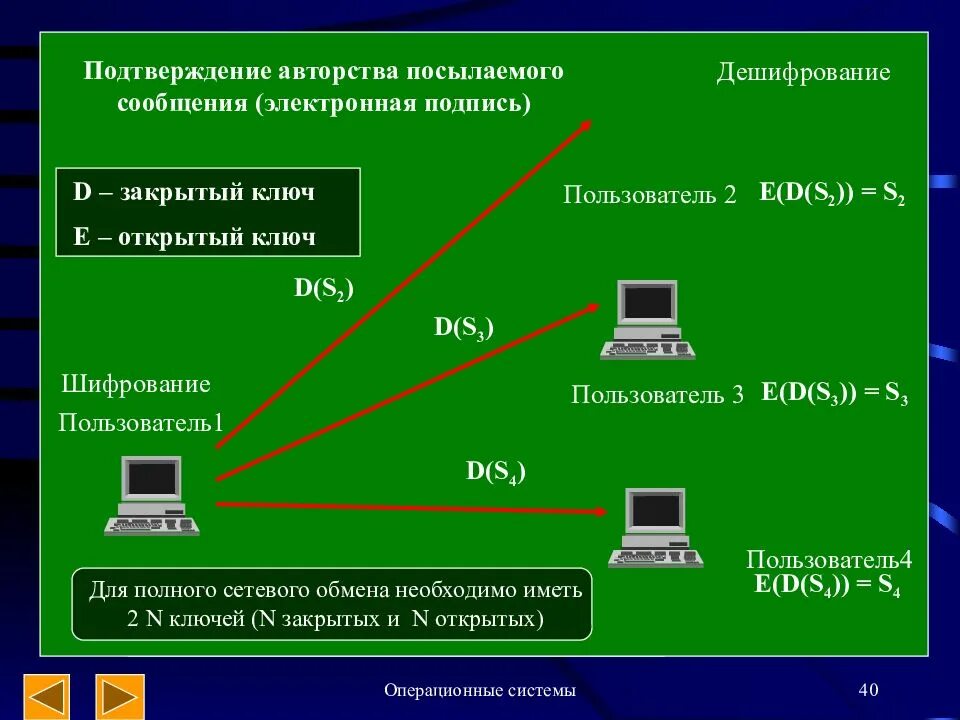 Подтверждение авторства посылаемого сообщения (электронная подпись)

Дешифрование

D – закрытый ключ

E – открытый ключ

Пользователь 2 $E(D(S_2)) = S_2$

$D(S_2)$

$D(S_3)$

Шифрование

Пользователь1

Пользователь 3 $E(D(S_3)) = S_3$

$D(S_4)$

Пользователь4
$E(D(S_4)) = S_4$

Для полного сетевого обмена необходимо иметь 2 N ключей (N закрытых и N открытых)

Операционные системы

40